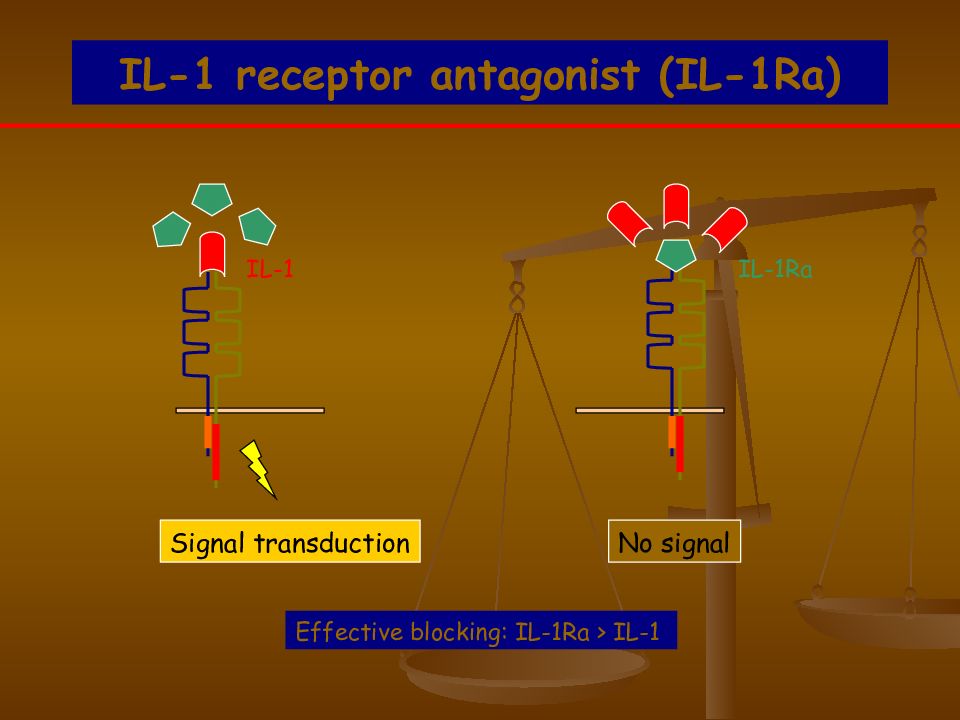 IL-1 receptor antagonist (IL-1Ra)

IL-1

IL-1Ra

Signal transduction

No signal

Effective blocking: IL-1Ra > IL-1